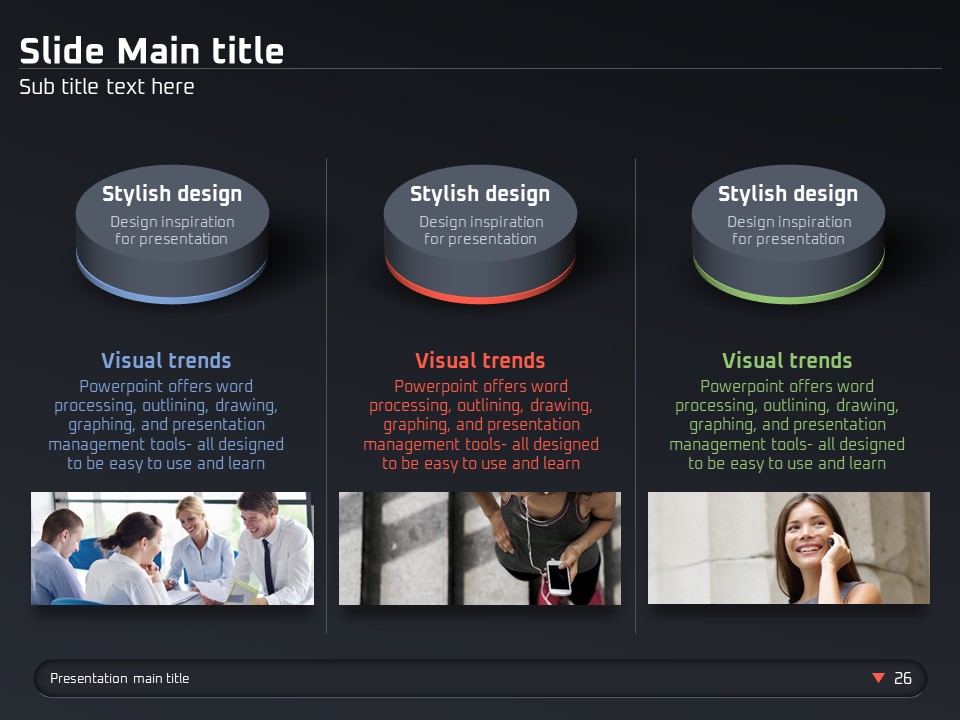 Slide Main title

Sub title text here

Stylish design

Design inspiration for presentation

Visual trends

Powerpoint offers word processing, outlining, drawing, graphing, and presentation management tools- all designed to be easy to use and learn

Stylish design

Design inspiration for presentation

Visual trends

Powerpoint offers word processing, outlining, drawing, graphing, and presentation management tools- all designed to be easy to use and learn

Stylish design

Design inspiration for presentation

Visual trends

Powerpoint offers word processing, outlining, drawing, graphing, and presentation management tools- all designed to be easy to use and learn

Presentation main title

26